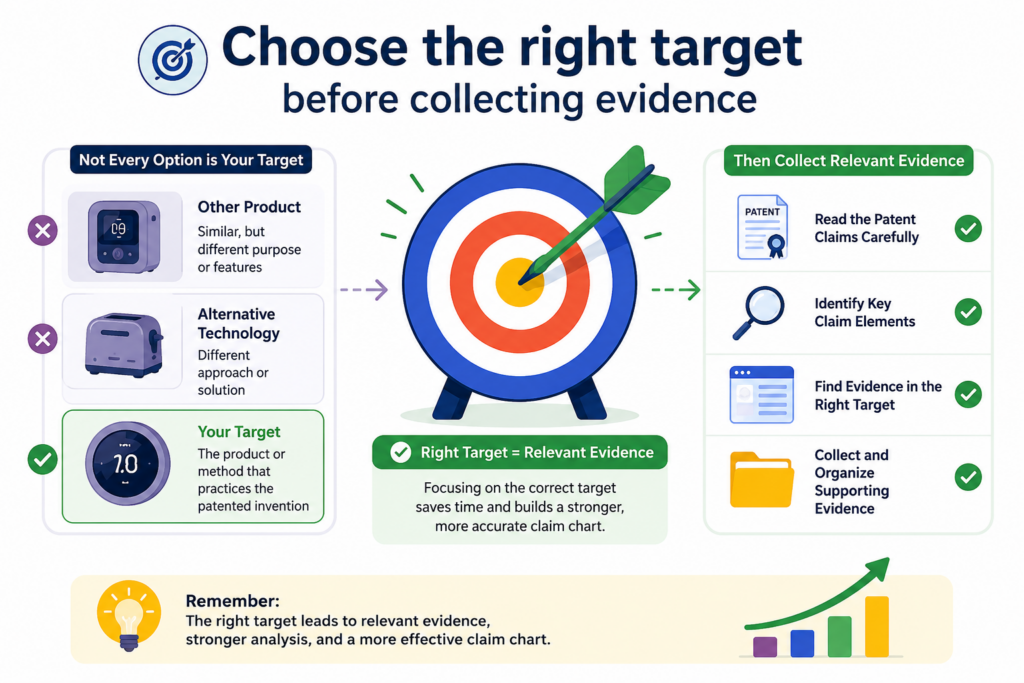 Choose the right target
before collecting evidence

Not Every Option is Your Target

09

Other Product
Similar, but different purpose or features

Alternative Technology
Different approach or solution

7.0

Your Target
The product or method that practices the patented invention

Right Target = Relevant Evidence
Focusing on the correct target saves time and builds a stronger, more accurate claim chart.

Then Collect Relevant Evidence

PATENT

Read the Patent Claims Carefully

Identify Key Claim Elements

Find Evidence in the Right Target

Collect and Organize Supporting Evidence

Remember:
The right target leads to relevant evidence, stronger analysis, and a more effective claim chart.